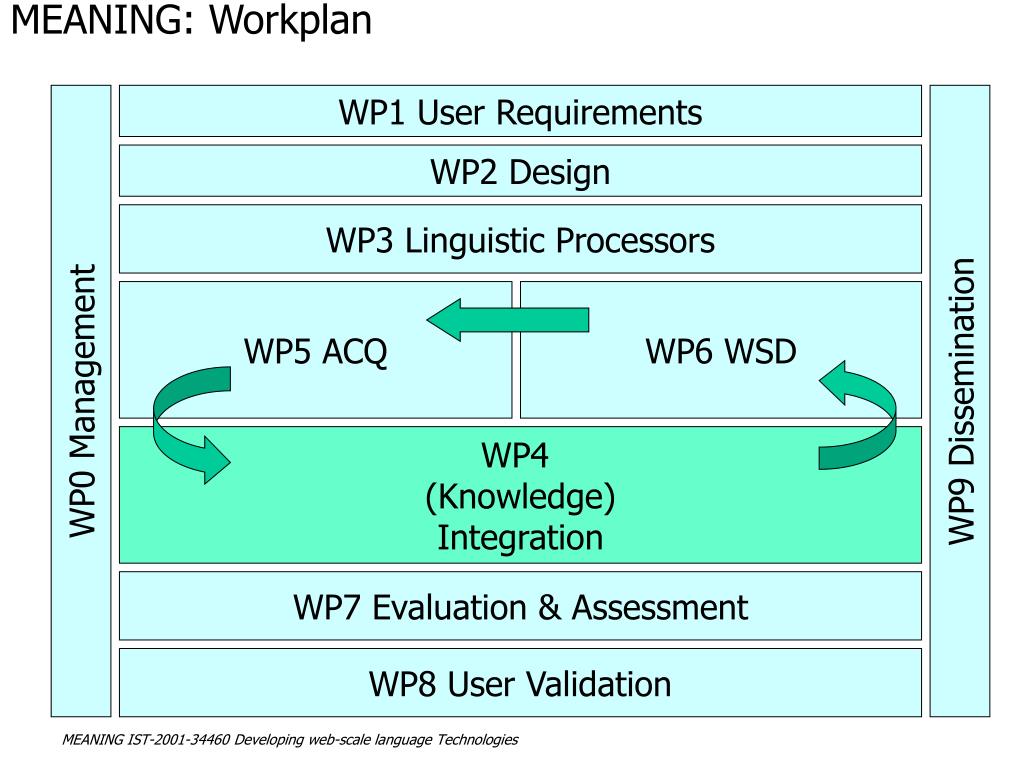 MEANING: Workplan

WP0 Management

WP1 User Requirements

WP2 Design

WP3 Linguistic Processors

WP5 ACQ

WP6 WSD

WP4
(Knowledge)
Integration

WP7 Evaluation & Assessment

WP8 User Validation

WP9 Dissemination

MEANING IST-2001-34460 Developing web-scale language Technologies